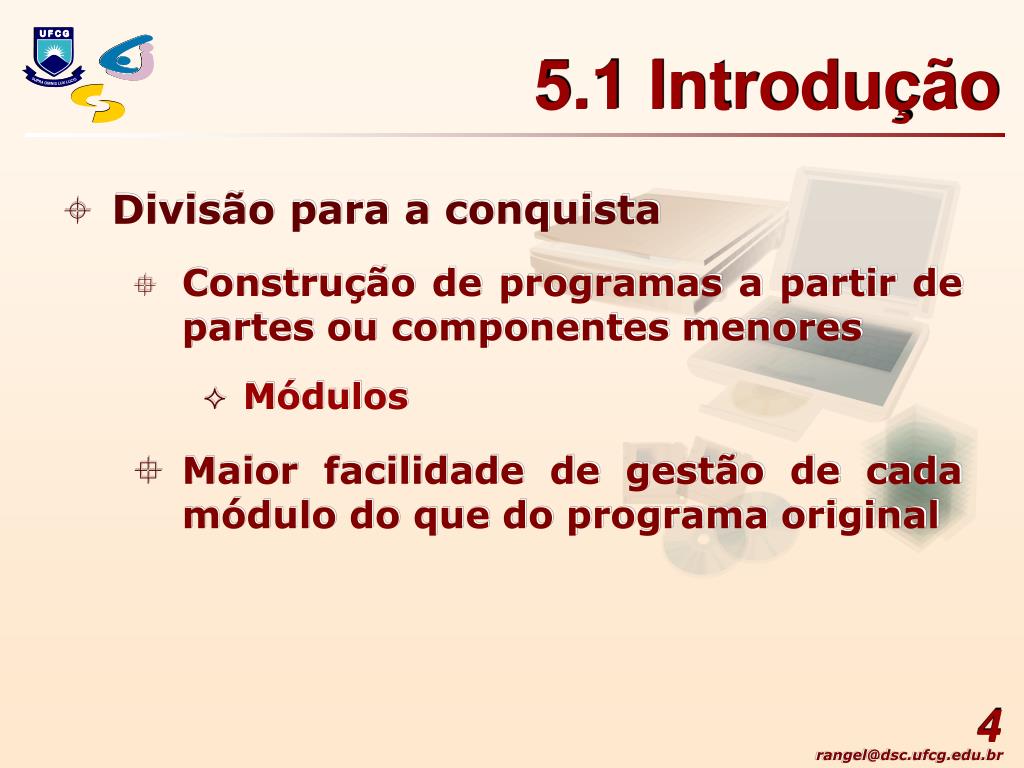 UFCG

5.1 Introdução

Divisão para a conquista

Construção de programas a partir de partes ou componentes menores

Módulos

Maior facilidade de gestão de cada módulo do que do programa original

4

rangel@dsc.ufcg.edu.br